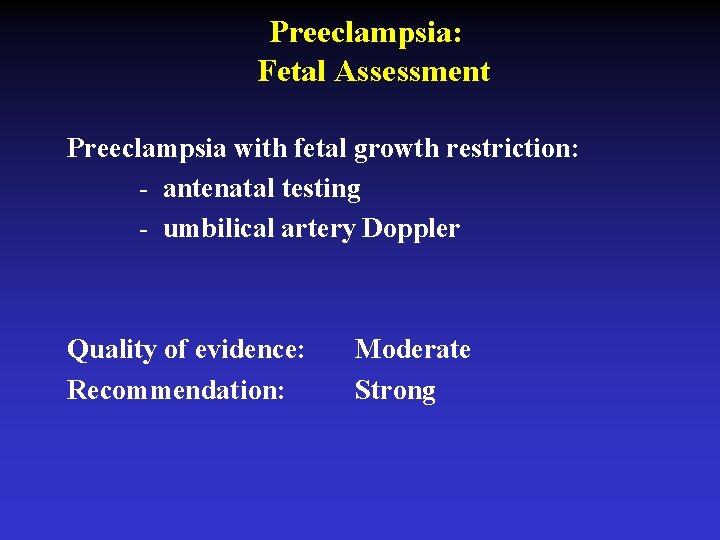 Preeclampsia:
Fetal Assessment

Preeclampsia with fetal growth restriction:
- antenatal testing
- umbilical artery Doppler

Quality of evidence: Moderate
Recommendation: Strong